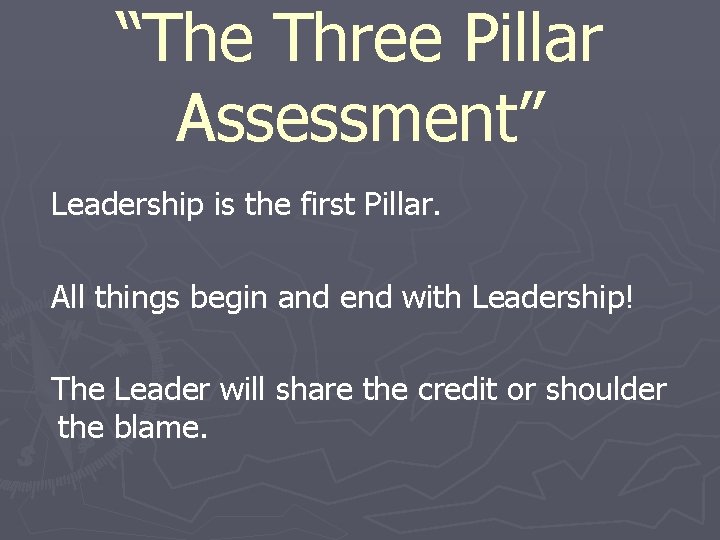 “The Three Pillar Assessment”

Leadership is the first Pillar.

All things begin and end with Leadership!

The Leader will share the credit or shoulder the blame.